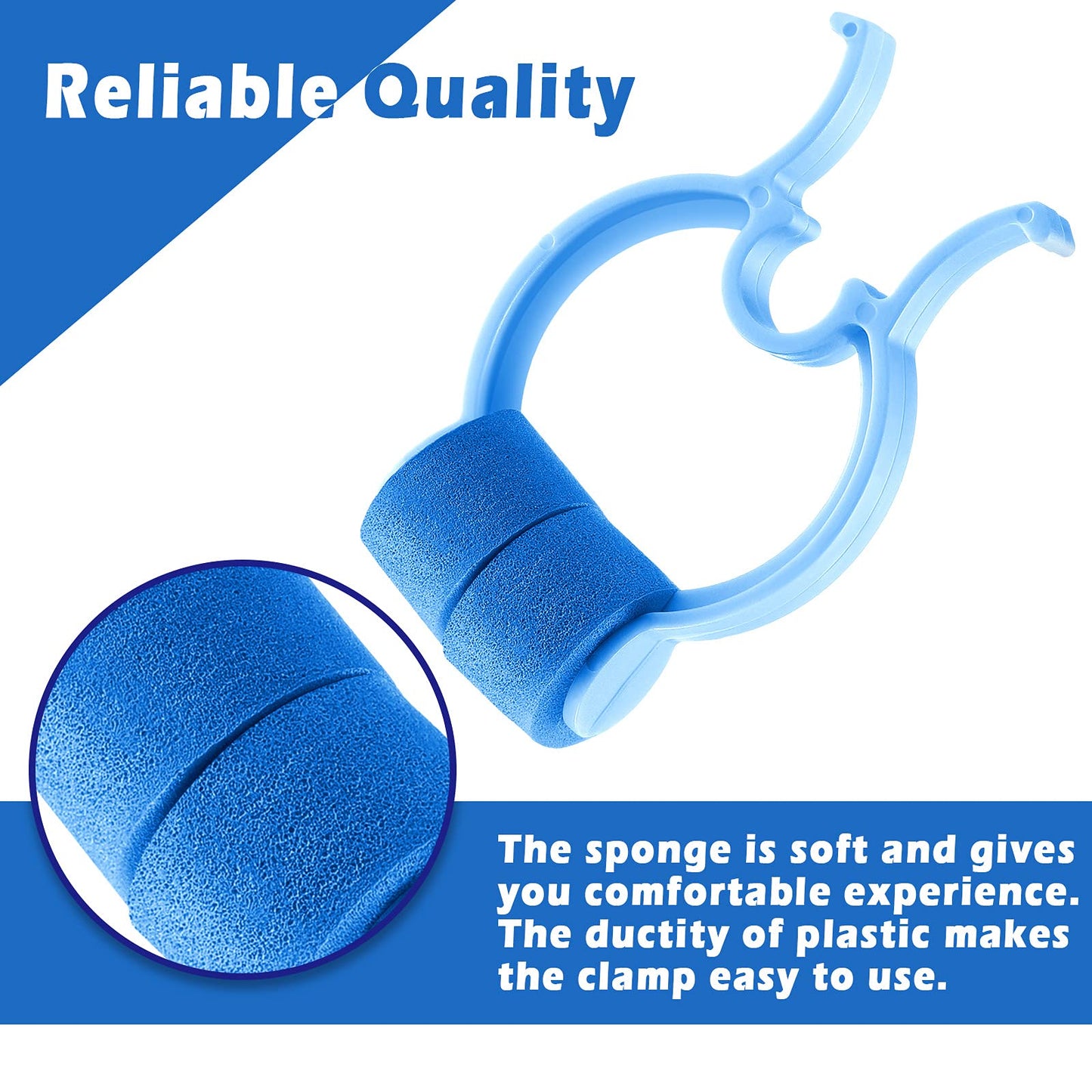 Reliable Quality

The sponge is soft and gives you comfortable experience. The ductity of plastic makes the clamp easy to use.